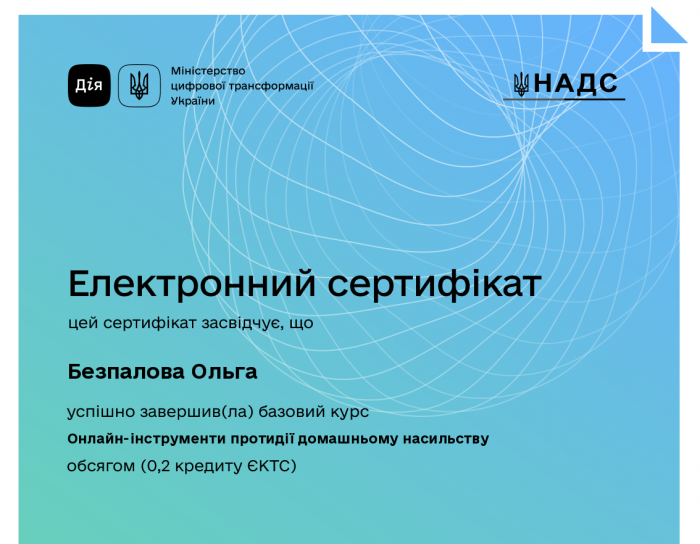 Дія

Міністерство цифрової трансформації України

НАДС

Електронний сертифікат

цей сертифікат засвідчує, що

Безпалова Ольга

успішно завершив(ла) базовий курс

Онлайн-інструменти протидії домашньому насильству

обсягом (0,2 кредиту ЄКТС)